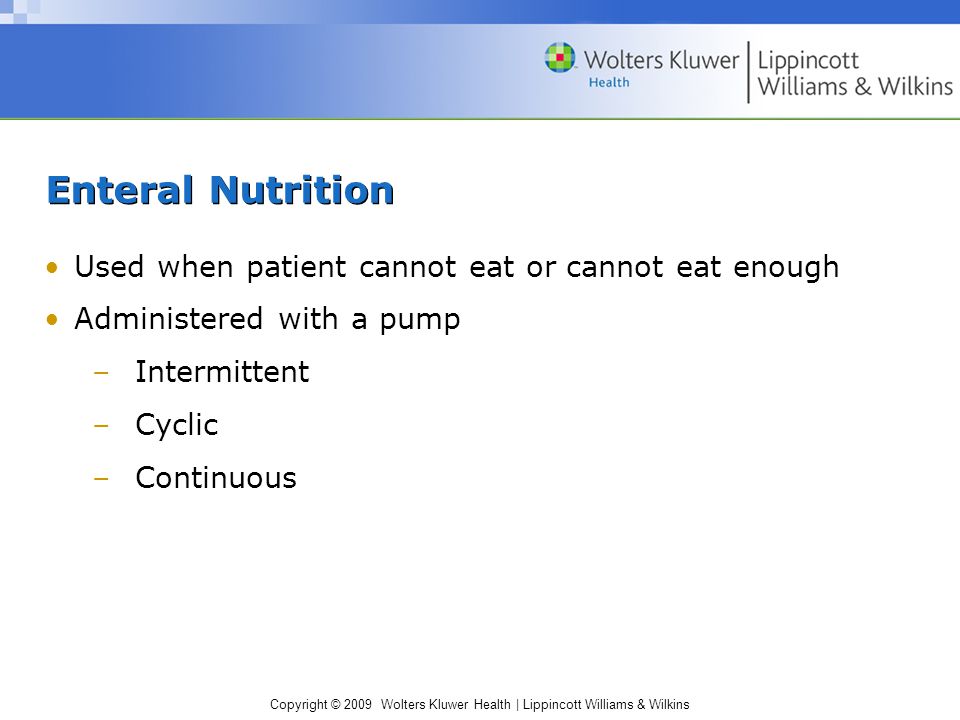 Wolters Kluwer Health | Lippincott Williams & Wilkins

Enteral Nutrition

• Used when patient cannot eat or cannot eat enough
• Administered with a pump
– Intermittent
– Cyclic
– Continuous

Copyright © 2009 Wolters Kluwer Health | Lippincott Williams & Wilkins